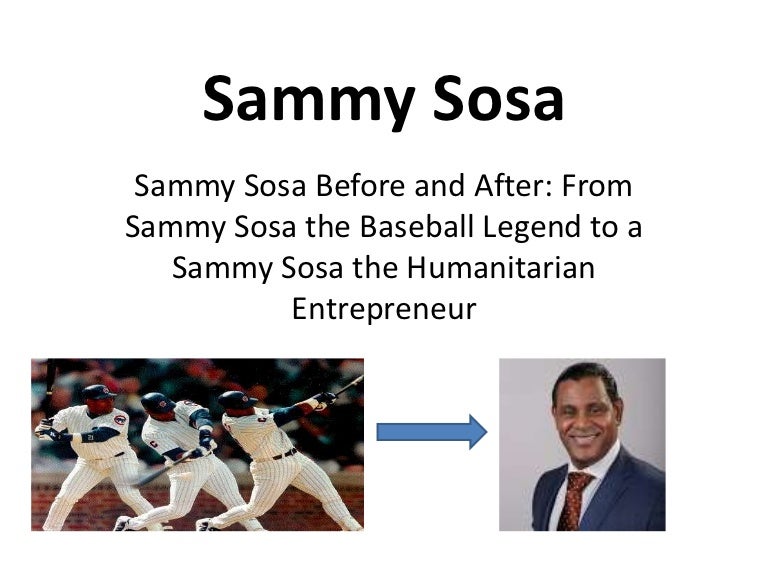 Sammy Sosa

Sammy Sosa Before and After: From Sammy Sosa the Baseball Legend to a Sammy Sosa the Humanitarian Entrepreneur